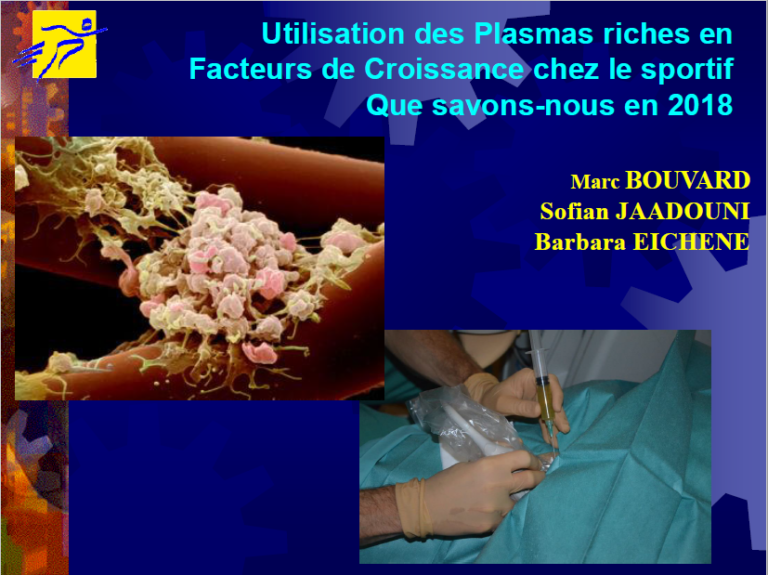 Utilisation des Plasmas riches en Facteurs de Croissance chez le sportif
Que savons-nous en 2018

Marc BOUVARD
Sofian JAADOUNI
Barbara EICHENE